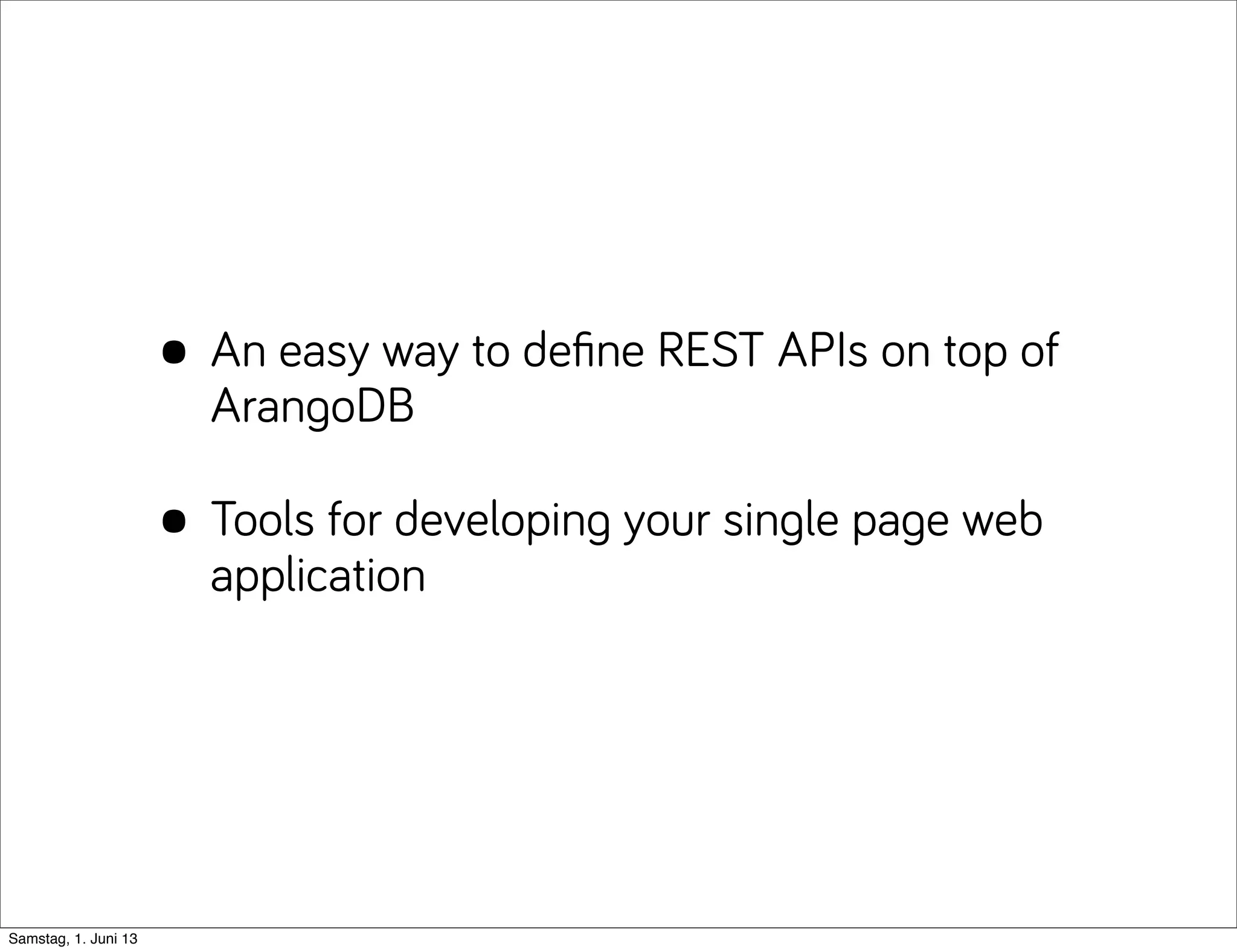 • An easy way to define REST APIs on top of ArangoDB

• Tools for developing your single page web application

Samstag, 1. Juni 13